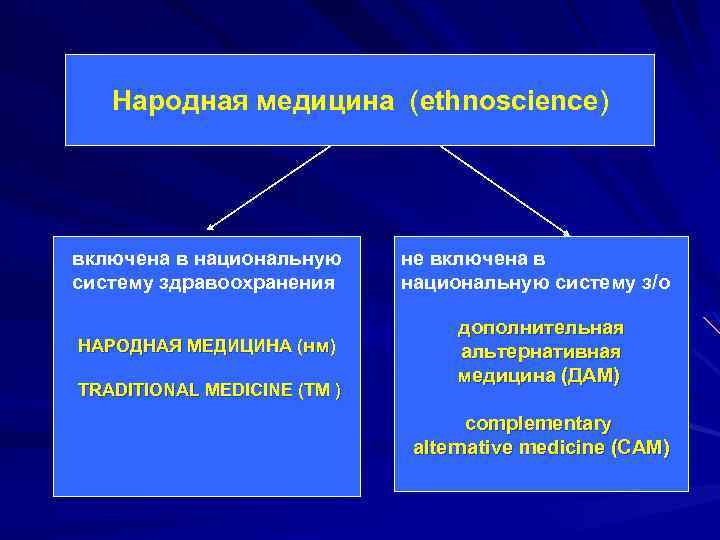 Народная медицина (ethnoscience)

включена в национальную систему здравоохранения

НАРОДНАЯ МЕДИЦИНА (нм)

TRADITIONAL MEDICINE (TM )

не включена в национальную систему з/о

дополнительная альтернативная медицина (ДАМ)

complementary alternative medicine (CAM)